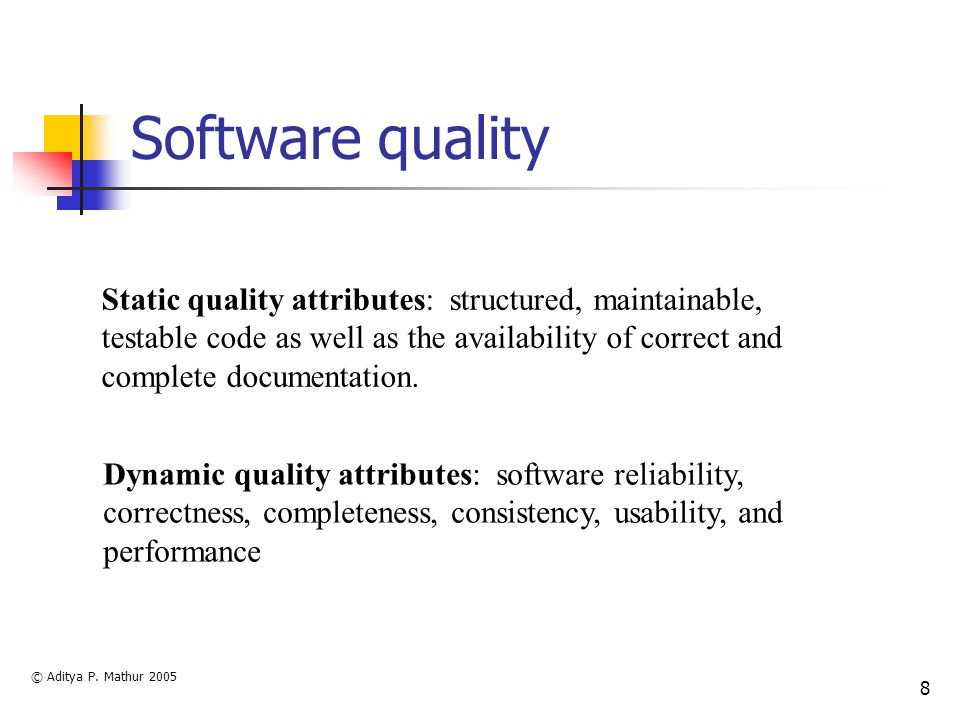 Software quality

Static quality attributes: structured, maintainable, testable code as well as the availability of correct and complete documentation.

Dynamic quality attributes: software reliability, correctness, completeness, consistency, usability, and performance

© Aditya P. Mathur 2005

8